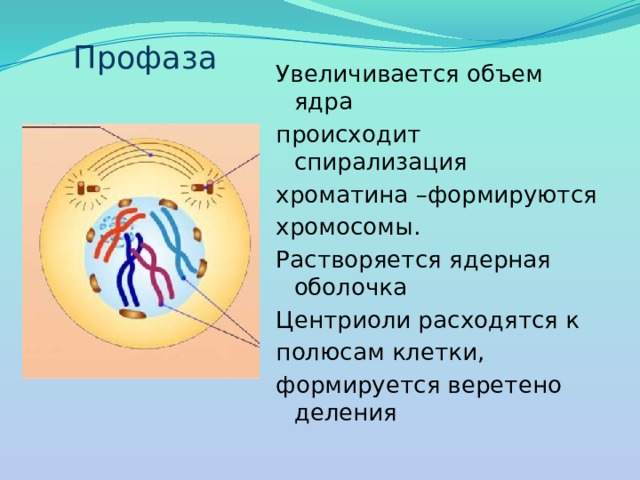 Профаза

Увеличивается объем ядра

происходит спирализация

хроматина –формируются

хромосомы.

Растворяется ядерная оболочка

Центриоли расходятся к

полюсам клетки,

формируется веретено деления